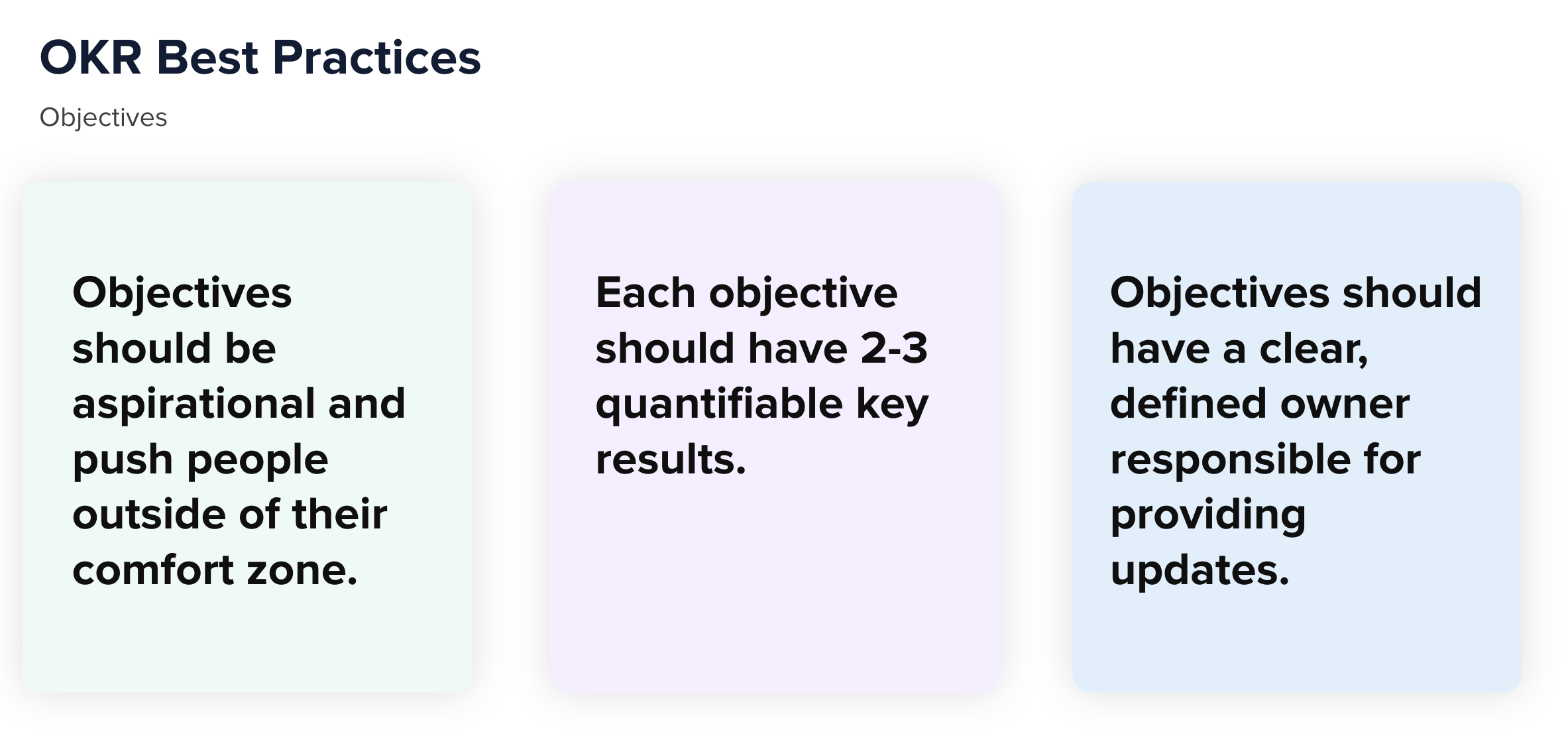 OKR Best Practices

Objectives

Objectives should be aspirational and push people outside of their comfort zone.

Each objective should have 2-3 quantifiable key results.

Objectives should have a clear, defined owner responsible for providing updates.